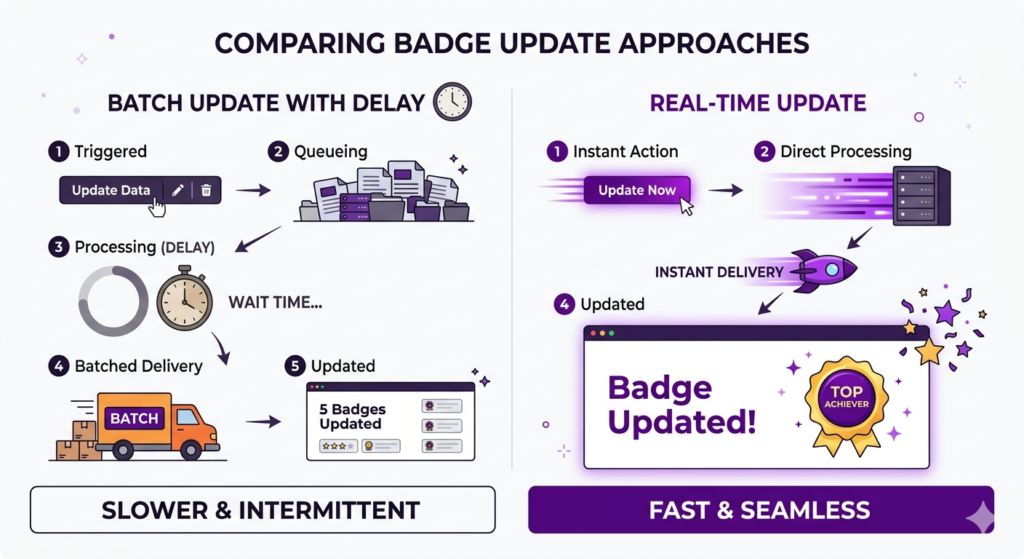 COMPARING BADGE UPDATE APPROACHES

BATCH UPDATE WITH DELAY

1 Triggered

Update Data

2 Queueing

3 Processing (DELAY)

WAIT TIME...

4 Batched Delivery

BATCH

5 Updated

5 Badges Updated

SLOWER & INTERMITTENT

REAL-TIME UPDATE

1 Instant Action

Update Now

2 Direct Processing

INSTANT DELIVERY

4 Updated

Badge Updated!

TOP ACHIEVER

FAST & SEAMLESS